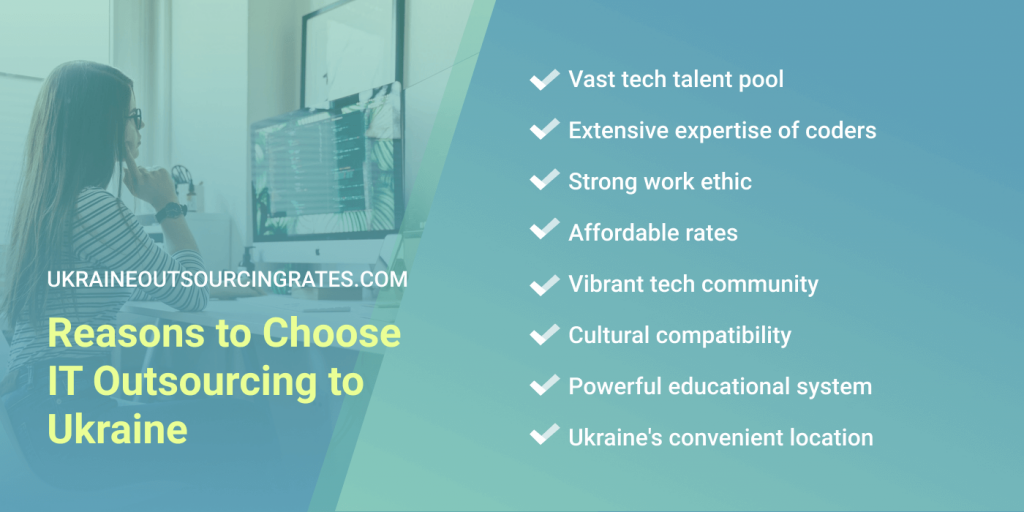 UKRAINEOUTSOURCINGRATES.COM

Reasons to Choose IT Outsourcing to Ukraine

Vast tech talent pool

Extensive expertise of coders

Strong work ethic

Affordable rates

Vibrant tech community

Cultural compatibility

Powerful educational system

Ukraine's convenient location